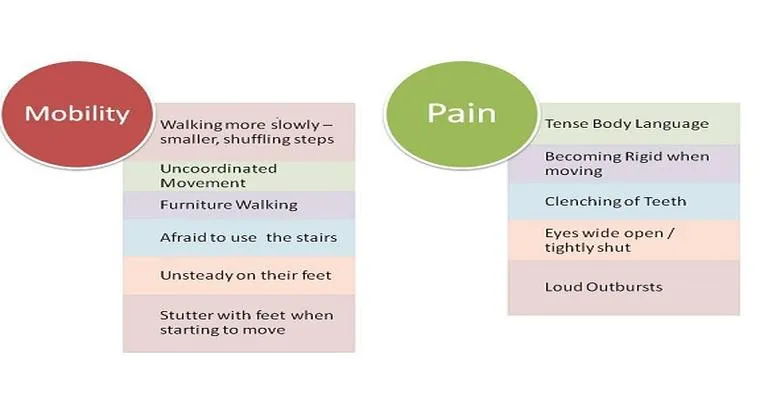 Mobility

Walking more slowly – smaller, shuffling steps

Uncoordinated Movement

Furniture Walking

Afraid to use the stairs

Unsteady on their feet

Stutter with feet when starting to move

Pain

Tense Body Language

Becoming Rigid when moving

Clenching of Teeth

Eyes wide open / tightly shut

Loud Outbursts